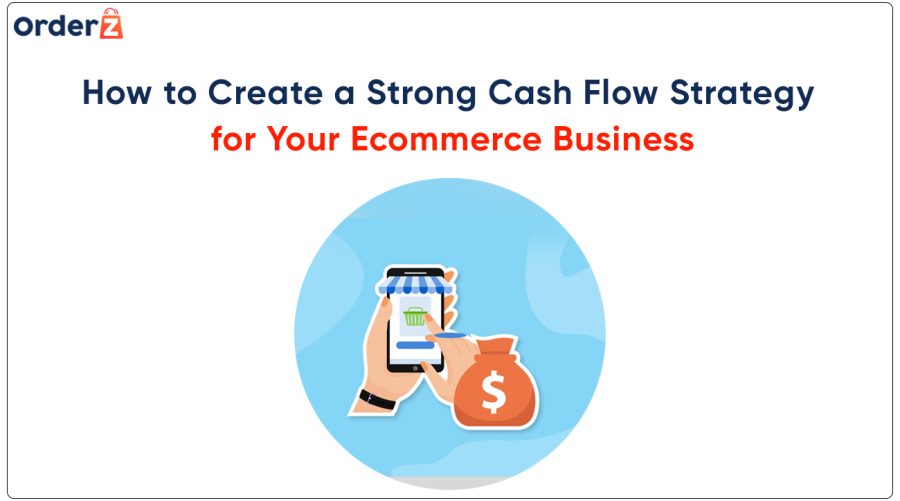 OrderZ

How to Create a Strong Cash Flow Strategy
for Your Ecommerce Business

$